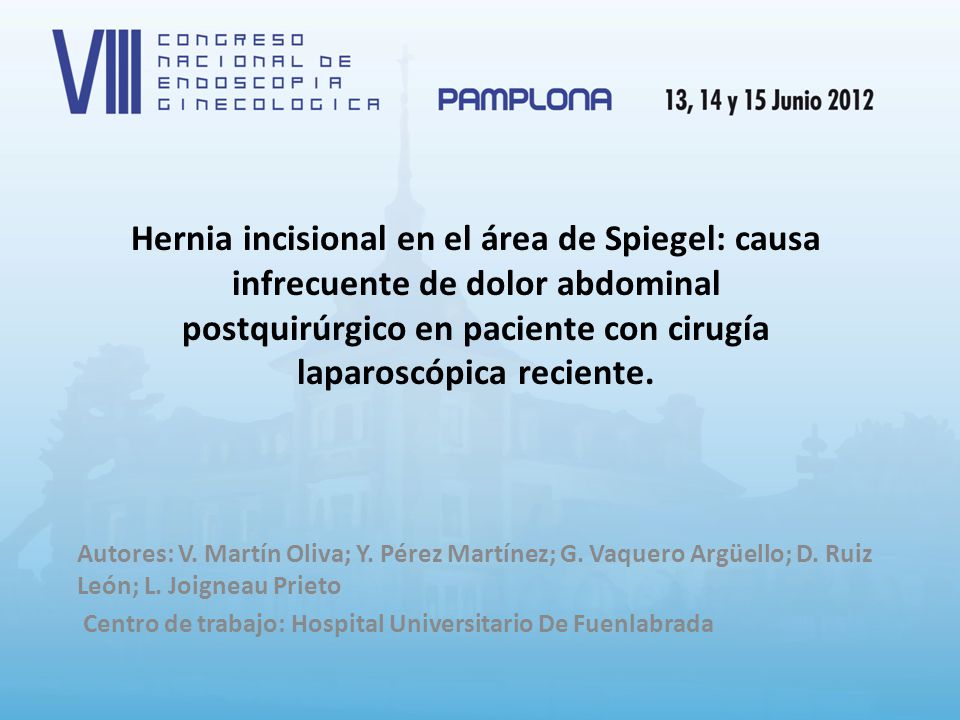 VIII CONGRESO NACIONAL DE ENDOSCOPIA GINECOLOGICA

PAMPLONA

13, 14 y 15 Junio 2012

Hernia incisional en el área de Spiegel: causa infrecuente de dolor abdominal postquirúrgico en paciente con cirugía laparoscópica reciente.

Autores: V. Martín Oliva; Y. Pérez Martínez; G. Vaquero Argüello; D. Ruiz León; L. Joigneau Prieto

Centro de trabajo: Hospital Universitario De Fuenlabrada